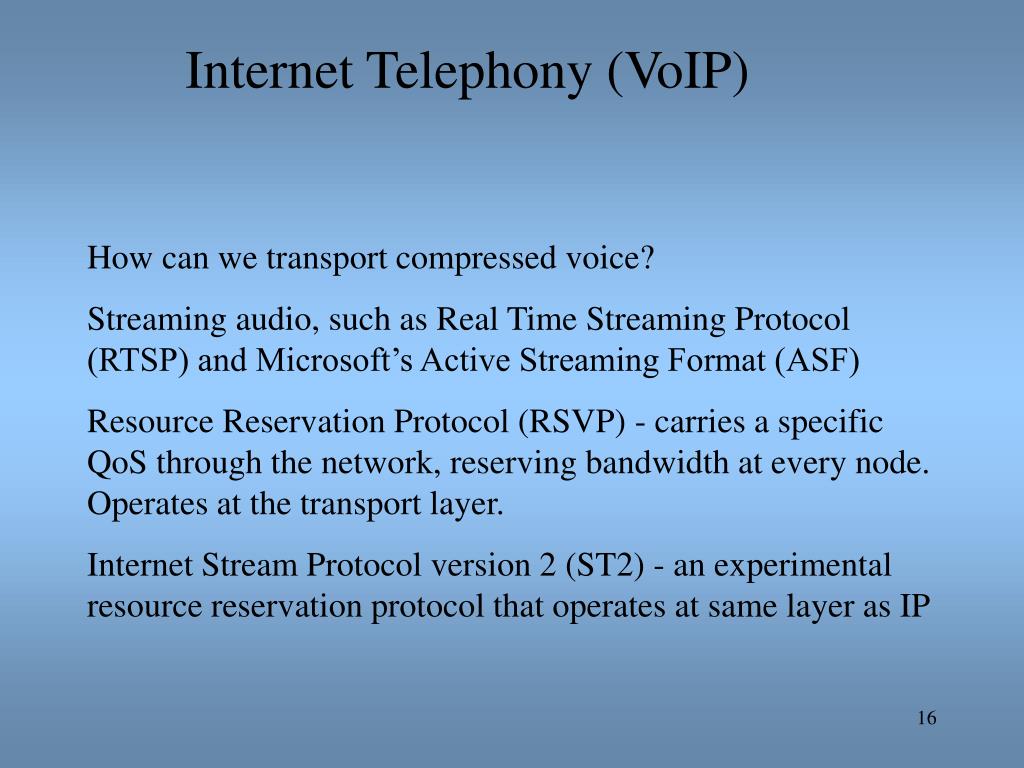 Internet Telephony (VoIP)

How can we transport compressed voice?

Streaming audio, such as Real Time Streaming Protocol (RTSP) and Microsoft’s Active Streaming Format (ASF)

Resource Reservation Protocol (RSVP) - carries a specific QoS through the network, reserving bandwidth at every node. Operates at the transport layer.

Internet Stream Protocol version 2 (ST2) - an experimental resource reservation protocol that operates at same layer as IP

16